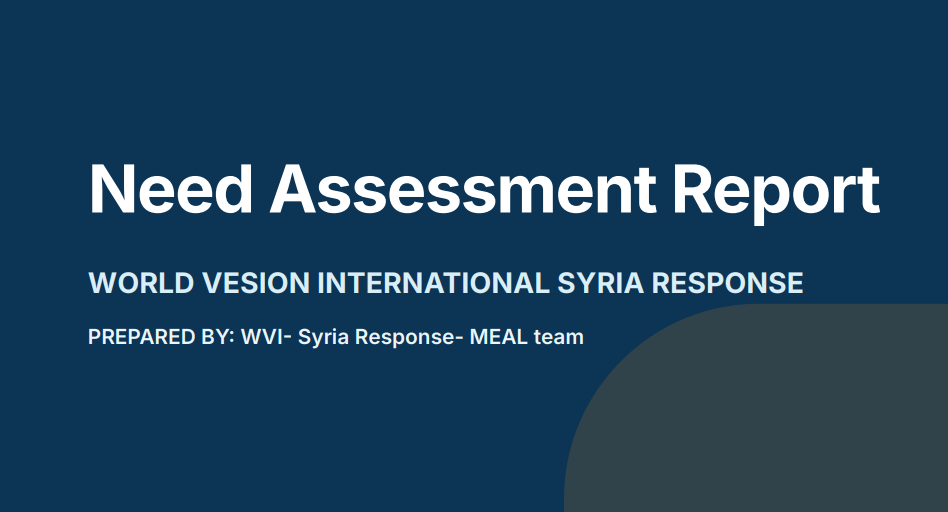 Need Assessment Report

WORLD VESION INTERNATIONAL SYRIA RESPONSE

PREPARED BY: WVI- Syria Response- MEAL team